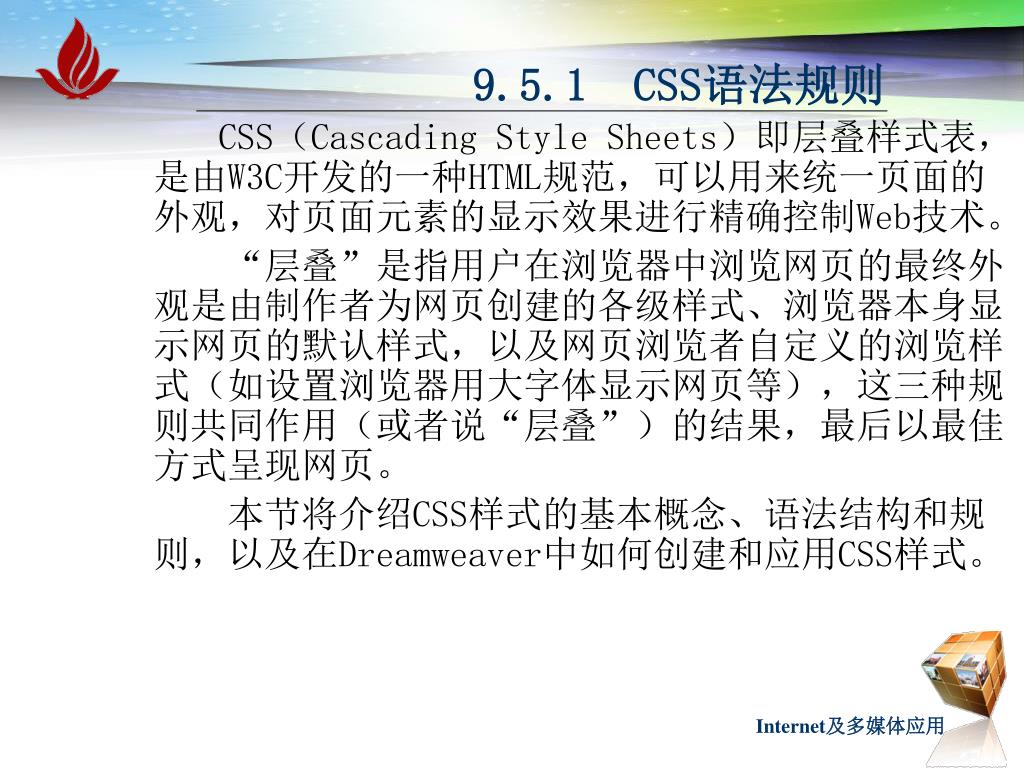 9.5.1 CSS语法规则

CSS（Cascading Style Sheets）即层叠样式表，是由W3C开发的一种HTML规范，可以用来统一页面的外观，对页面元素的显示效果进行精确控制Web技术。

“层叠”是指用户在浏览器中浏览网页的最终外观是由制作者为网页创建的各级样式、浏览器本身显示网页的默认样式，以及网页浏览者自定义的浏览样式（如设置浏览器用大字体显示网页等），这三种规则共同作用（或者说“层叠”）的结果，最后以最佳方式呈现网页。

本节将介绍CSS样式的基本概念、语法结构和规则，以及在Dreamweaver中如何创建和应用CSS样式。

Internet及多媒体应用